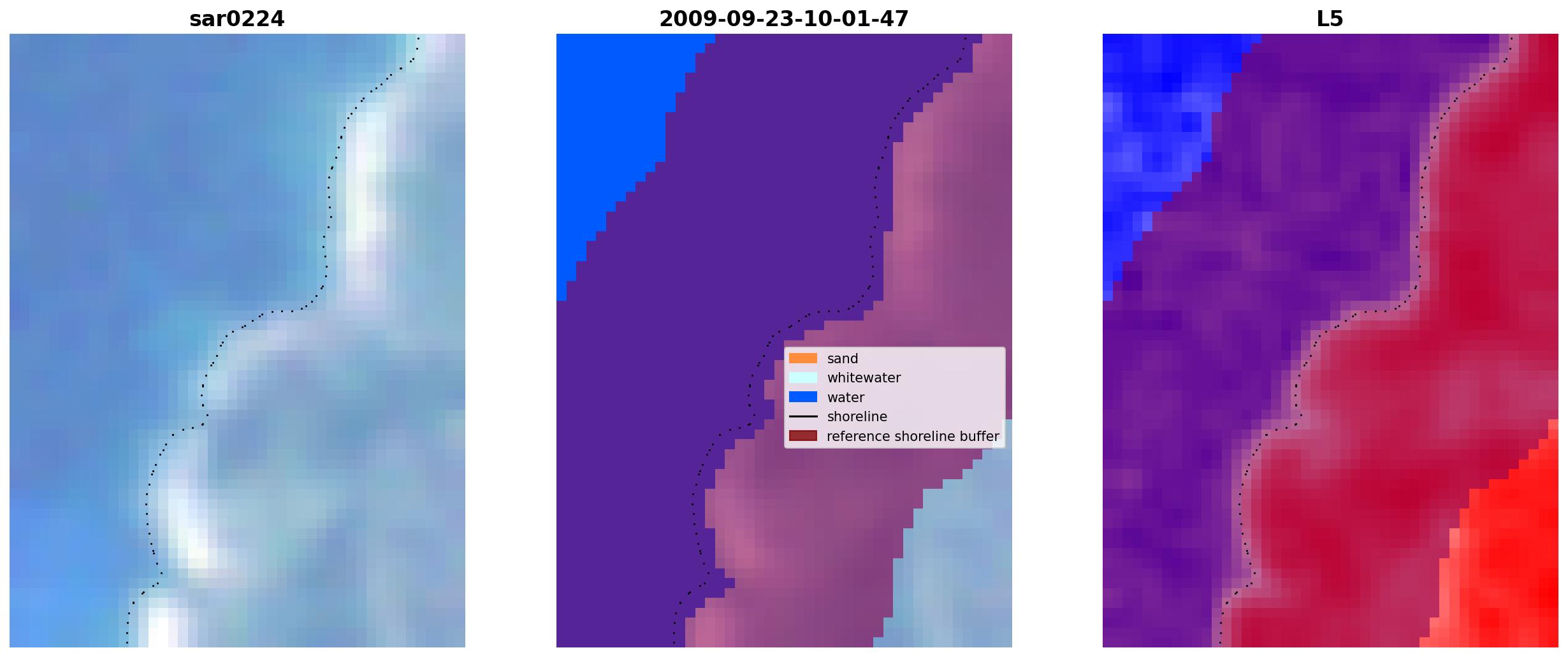 sar0224

2009-09-23-10-01-47

sand
whitewater
water
shoreline
reference shoreline buffer

L5